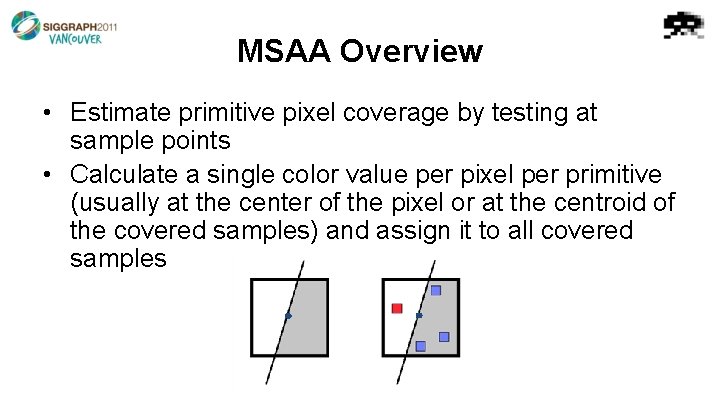 SIGGRAPH2011
VANCOUVER

MSAA Overview

• Estimate primitive pixel coverage by testing at sample points
• Calculate a single color value per pixel per primitive (usually at the center of the pixel or at the centroid of the covered samples) and assign it to all covered samples